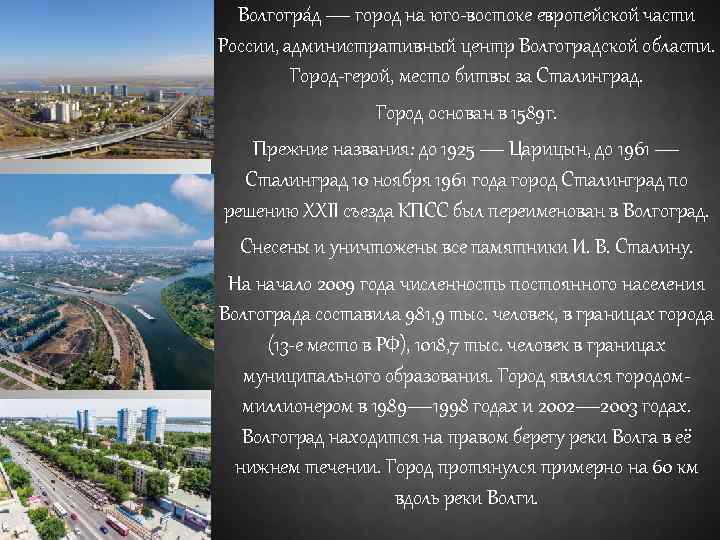 Волгогра́д — город на юго-востоке европейской части России, административный центр Волгоградской области. Город-герой, место битвы за Сталинград.

Город основан в 1589г.

Прежние названия: до 1925 — Царицын, до 1961 — Сталинград 10 ноября 1961 года город Сталинград по решению XXII съезда КПСС был переименован в Волгоград.

Снесены и уничтожены все памятники И. В. Сталину.

На начало 2009 года численность постоянного населения Волгограда составила 981,9 тыс. человек, в границах города (13-е место в РФ), 1018,7 тыс. человек в границах муниципального образования. Город являлся городом-миллионером в 1989—1998 годах и 2002—2003 годах. Волгоград находится на правом берегу реки Волга в её нижнем течении. Город протянулся примерно на 60 км вдоль реки Волги.